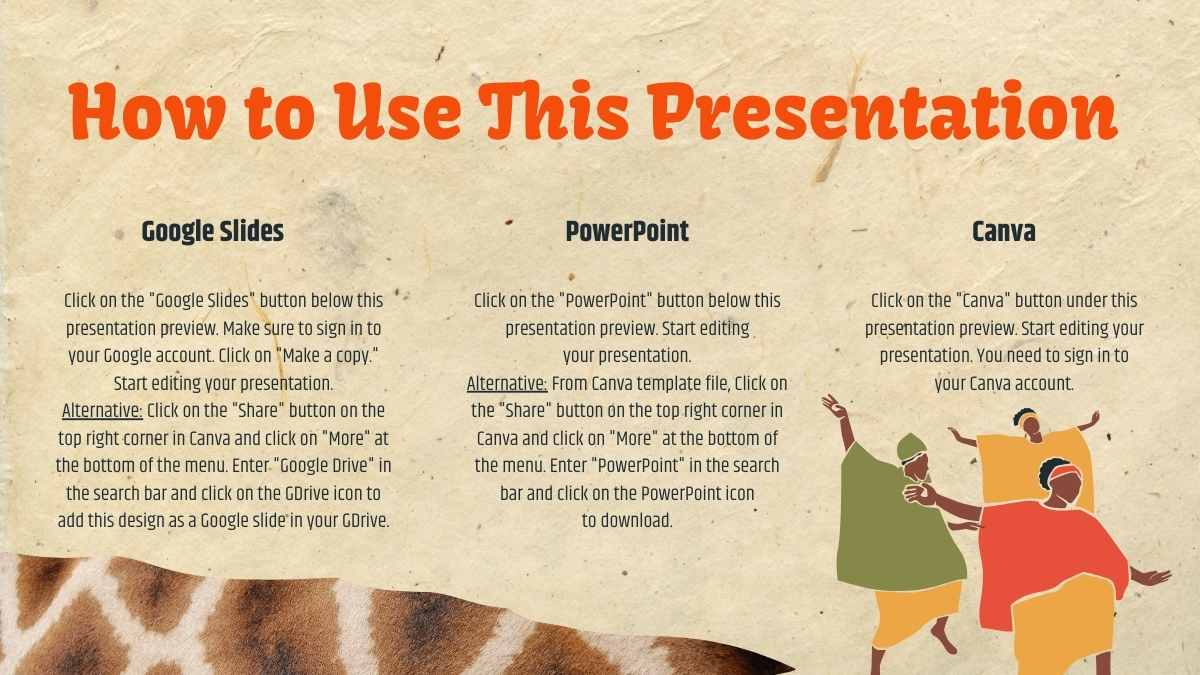 How to Use This Presentation

Google Slides

Click on the "Google Slides" button below this presentation preview. Make sure to sign in to your Google account. Click on "Make a copy." Start editing your presentation.
Alternative: Click on the "Share" button on the top right corner in Canva and click on "More" at the bottom of the menu. Enter "Google Drive" in the search bar and click on the GDrive icon to add this design as a Google slide in your GDrive.

PowerPoint

Click on the "PowerPoint" button below this presentation preview. Start editing your presentation.
Alternative: From Canva template file, Click on the "Share" button on the top right corner in Canva and click on "More" at the bottom of the menu. Enter "PowerPoint" in the search bar and click on the PowerPoint icon to download.

Canva

Click on the "Canva" button under this presentation preview. Start editing your presentation. You need to sign in to your Canva account.